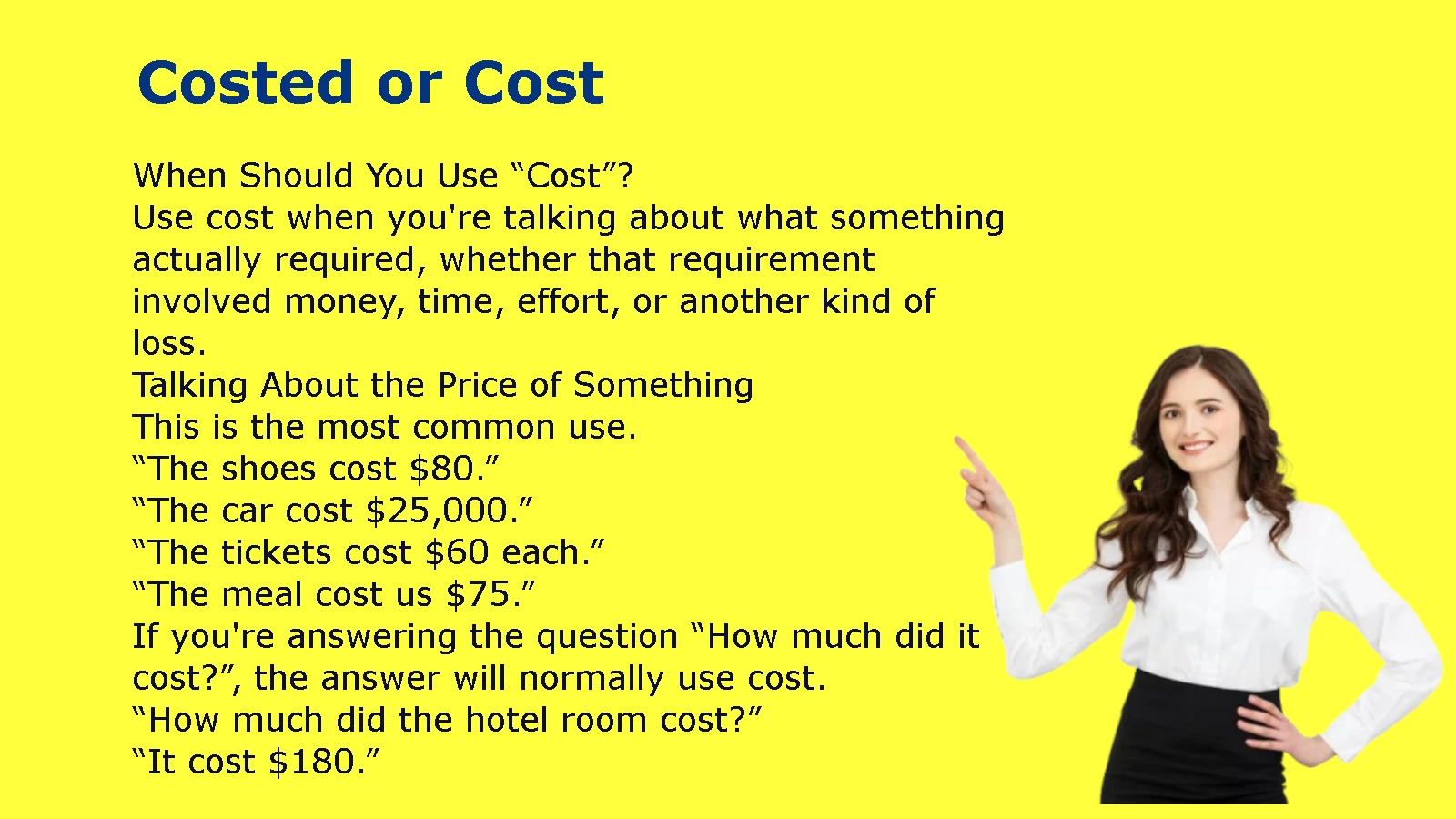 Costed or Cost

When Should You Use “Cost”?
Use cost when you're talking about what something actually required, whether that requirement involved money, time, effort, or another kind of loss.
Talking About the Price of Something
This is the most common use.
“The shoes cost \$80.”
“The car cost \$25,000.”
“The tickets cost \$60 each.”
“The meal cost us \$75.”
If you're answering the question “How much did it cost?”, the answer will normally use cost.
“How much did the hotel room cost?”
“It cost \$180.”